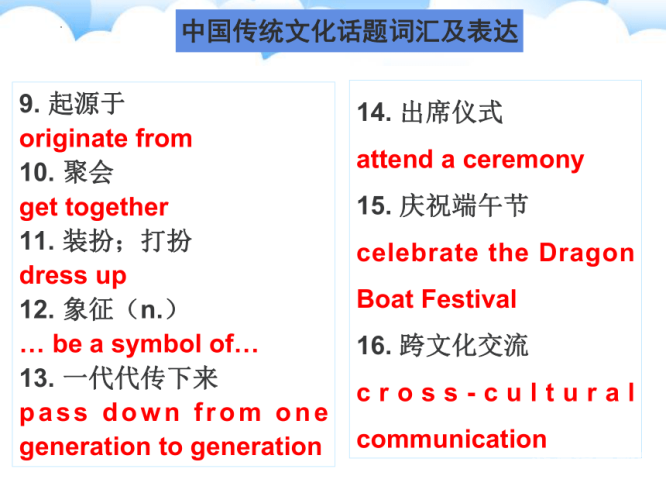 中国传统文化话题词汇及表达

9. 起源于
originate from
10. 聚会
get together
11. 装扮；打扮
dress up
12. 象征（n.）
… be a symbol of…
13. 一代代传下来
pass down from one generation to generation

14. 出席仪式
attend a ceremony
15. 庆祝端午节
celebrate the Dragon Boat Festival
16. 跨文化交流
cross-cultural communication